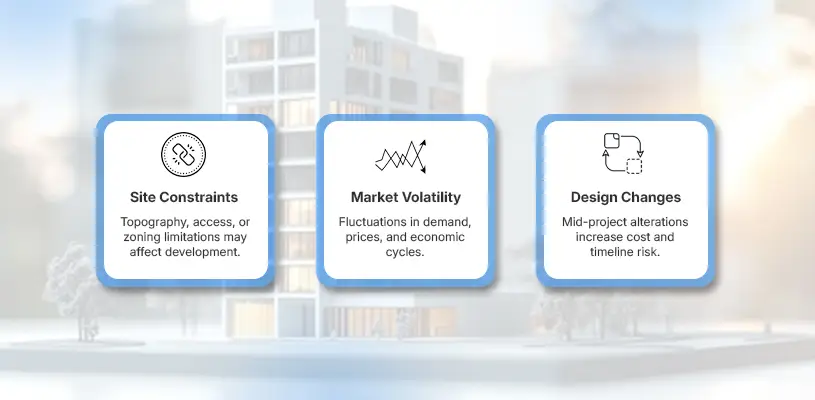 Site Constraints

Topography, access, or zoning limitations may affect development.

Market Volatility

Fluctuations in demand, prices, and economic cycles.

Design Changes

Mid-project alterations increase cost and timeline risk.